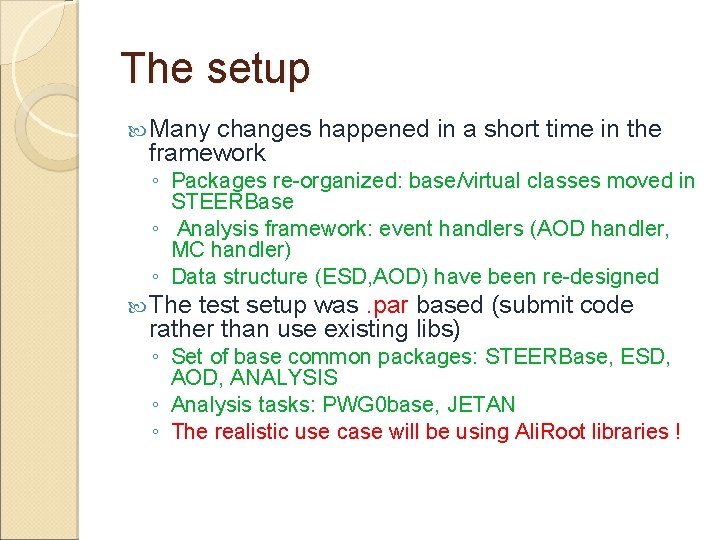 The setup

Many changes happened in a short time in the framework

◦ Packages re-organized: base/virtual classes moved in STEERBase
◦ Analysis framework: event handlers (AOD handler, MC handler)
◦ Data structure (ESD,AOD) have been re-designed

The test setup was .par based (submit code rather than use existing libs)

◦ Set of base common packages: STEERBase, ESD, AOD, ANALYSIS
◦ Analysis tasks: PWG0base, JETAN
◦ The realistic use case will be using AliRoot libraries !